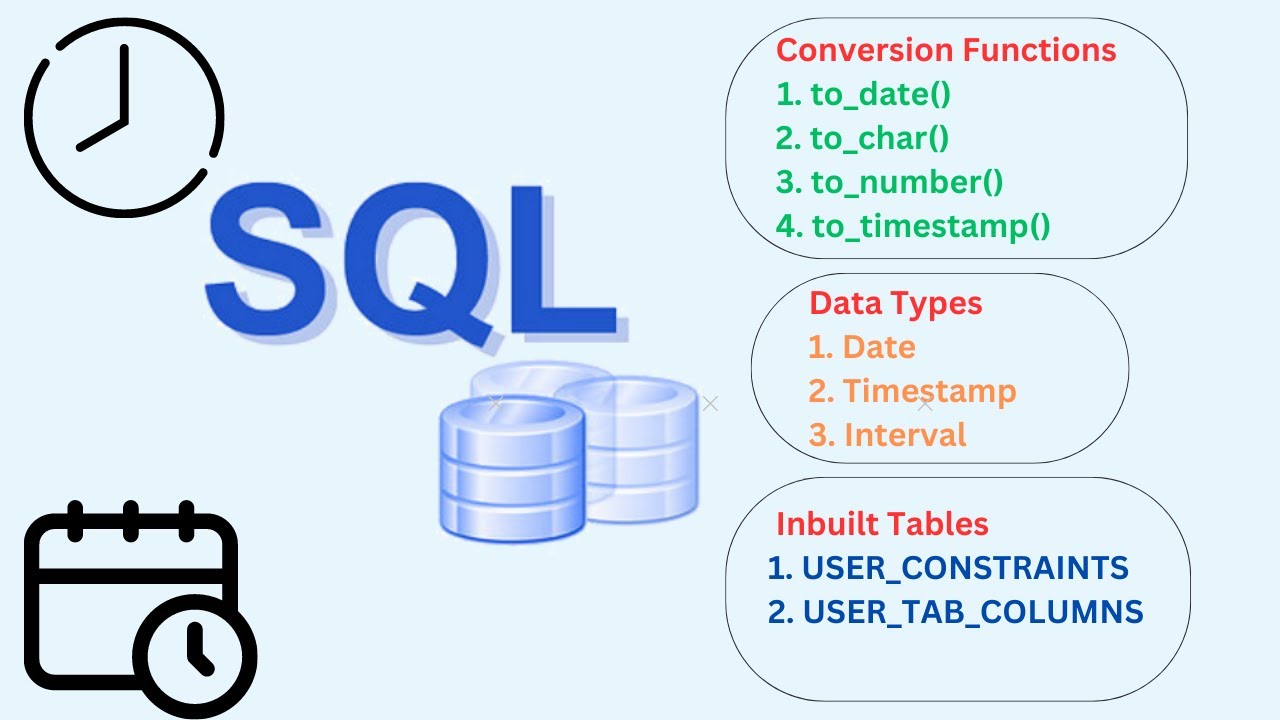 SQL

Conversion Functions
1. to_date()
2. to_char()
3. to_number()
4. to_timestamp()

Data Types
1. Date
2. Timestamp
3. Interval

Inbuilt Tables
1. USER_CONSTRAINTS
2. USER_TAB_COLUMNS